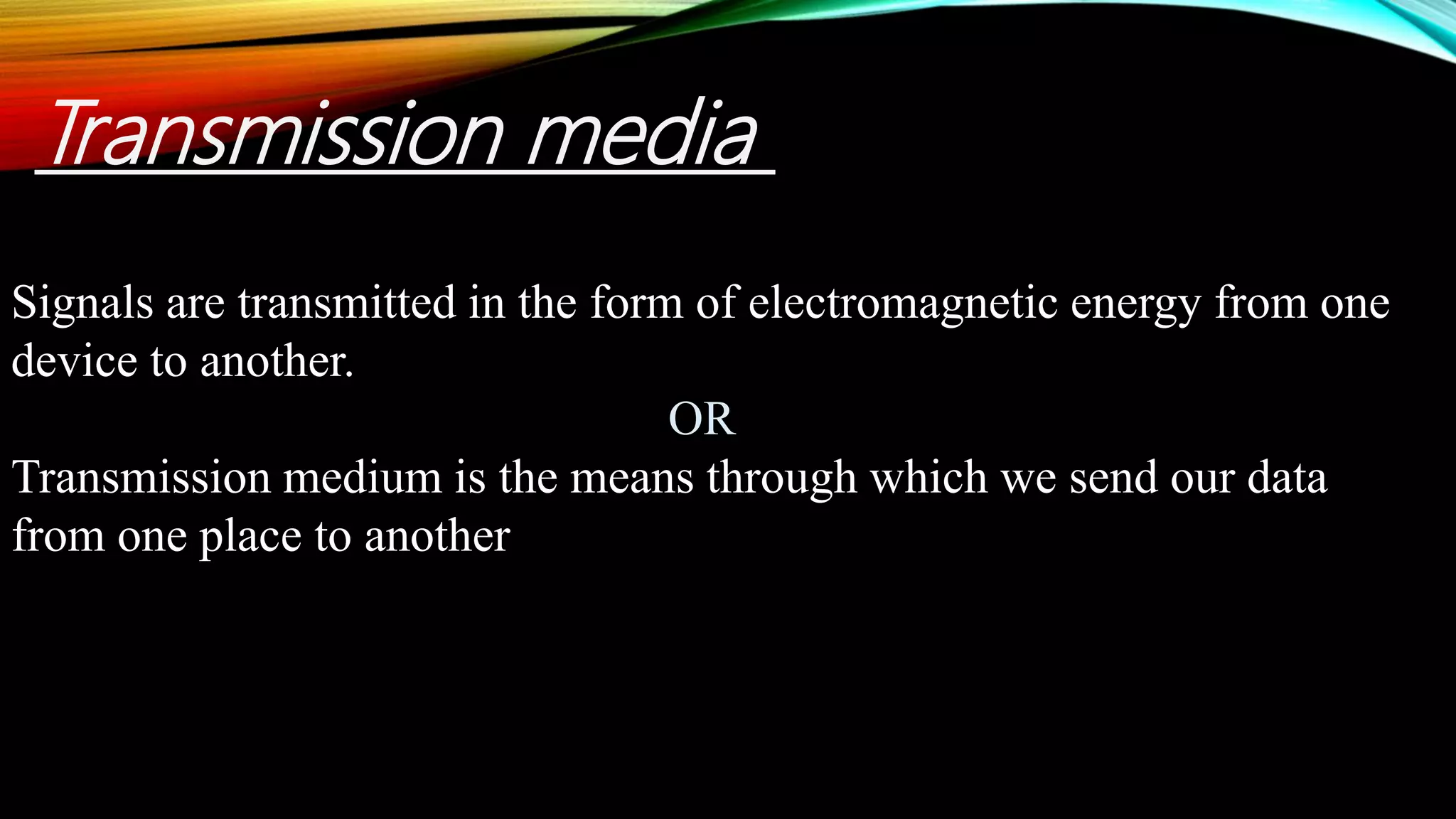 Transmission media

Signals are transmitted in the form of electromagnetic energy from one device to another.

OR

Transmission medium is the means through which we send our data from one place to another